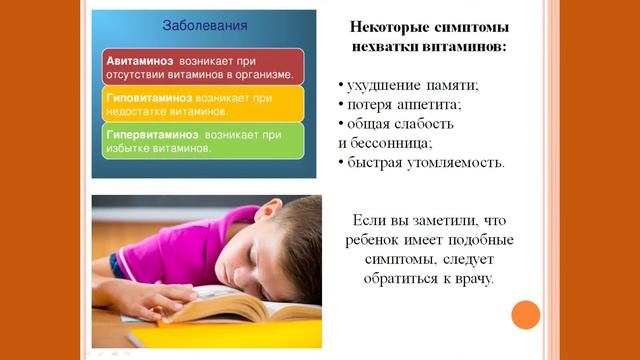 Заболевания

Авитаминоз возникает при отсутствии витаминов в организме.

Гиповитаминоз возникает при недостатке витаминов.

Гипервитаминоз возникает при избытке витаминов.

Некоторые симптомы нехватки витаминов:

• ухудшение памяти;
• потеря аппетита;
• общая слабость и бессонница;
• быстрая утомляемость.

Если вы заметили, что ребенок имеет подобные симптомы, следует обратиться к врачу.